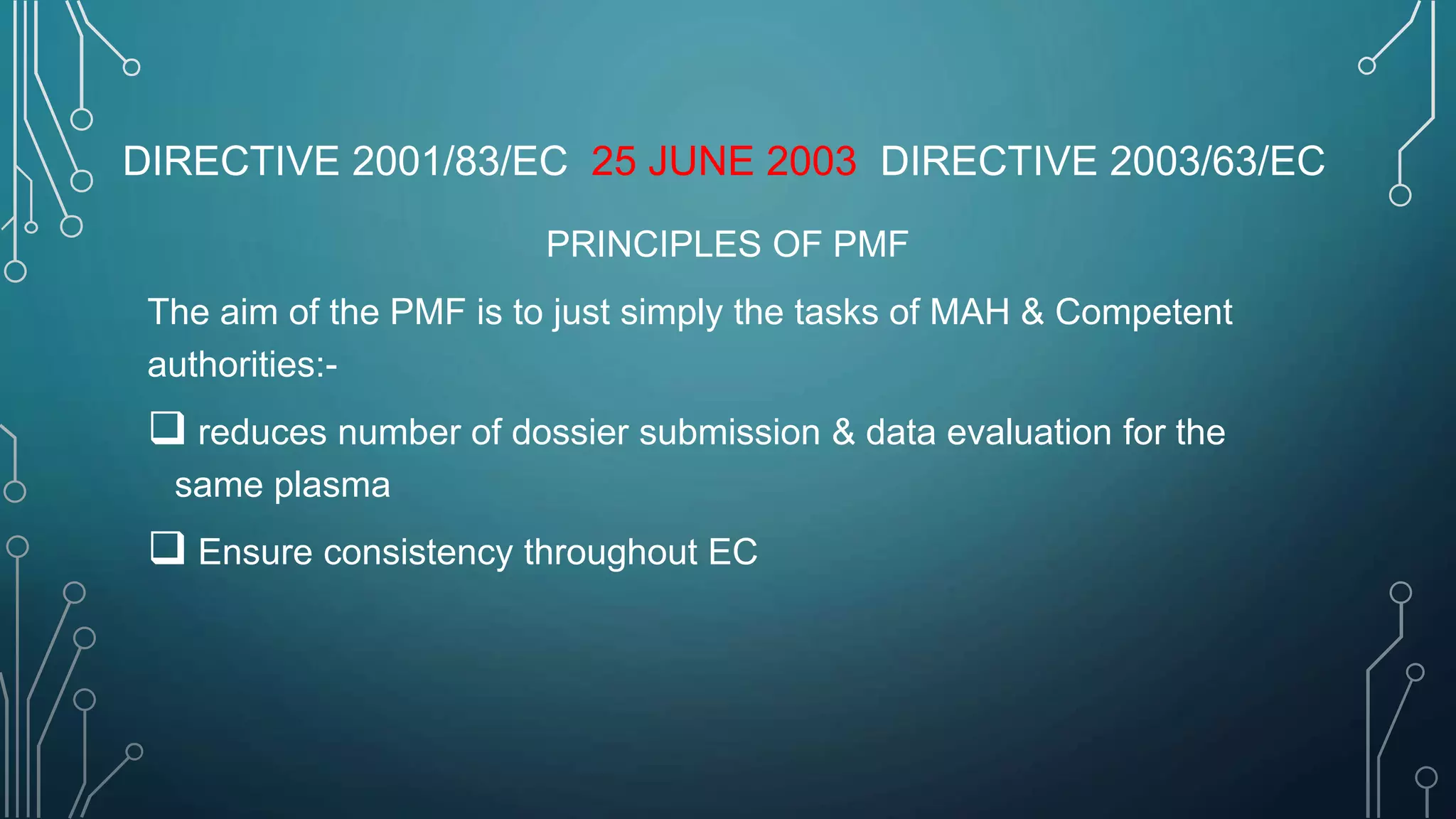 DIRECTIVE 2001/83/EC 25 JUNE 2003 DIRECTIVE 2003/63/EC

PRINCIPLES OF PMF

The aim of the PMF is to just simply the tasks of MAH & Competent authorities:-

❑ reduces number of dossier submission & data evaluation for the same plasma

❑ Ensure consistency throughout EC